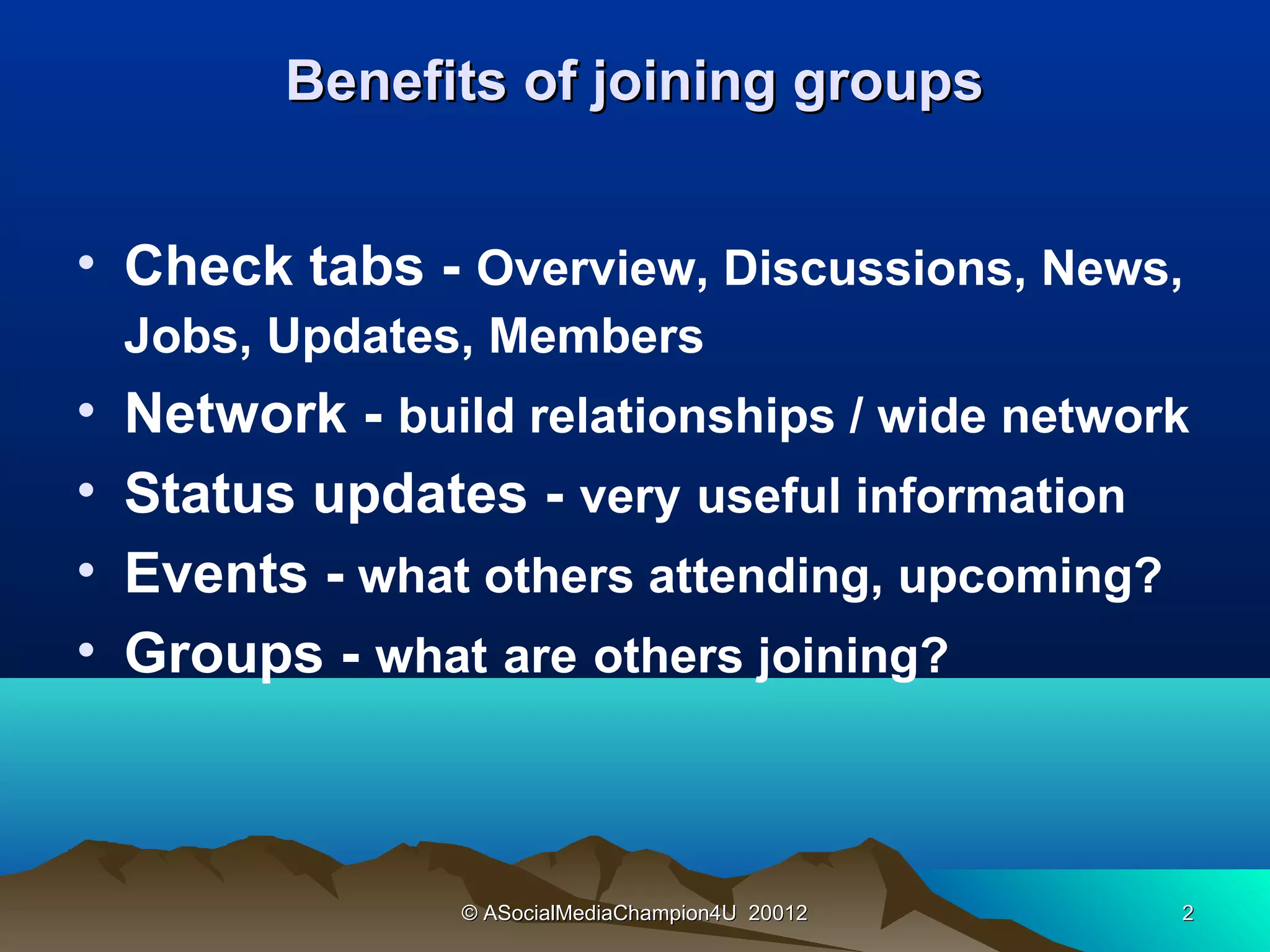 Benefits of joining groups

• Check tabs - Overview, Discussions, News, Jobs, Updates, Members
• Network - build relationships / wide network
• Status updates - very useful information
• Events - what others attending, upcoming?
• Groups - what are others joining?

© ASocialMediaChampion4U 20012

2